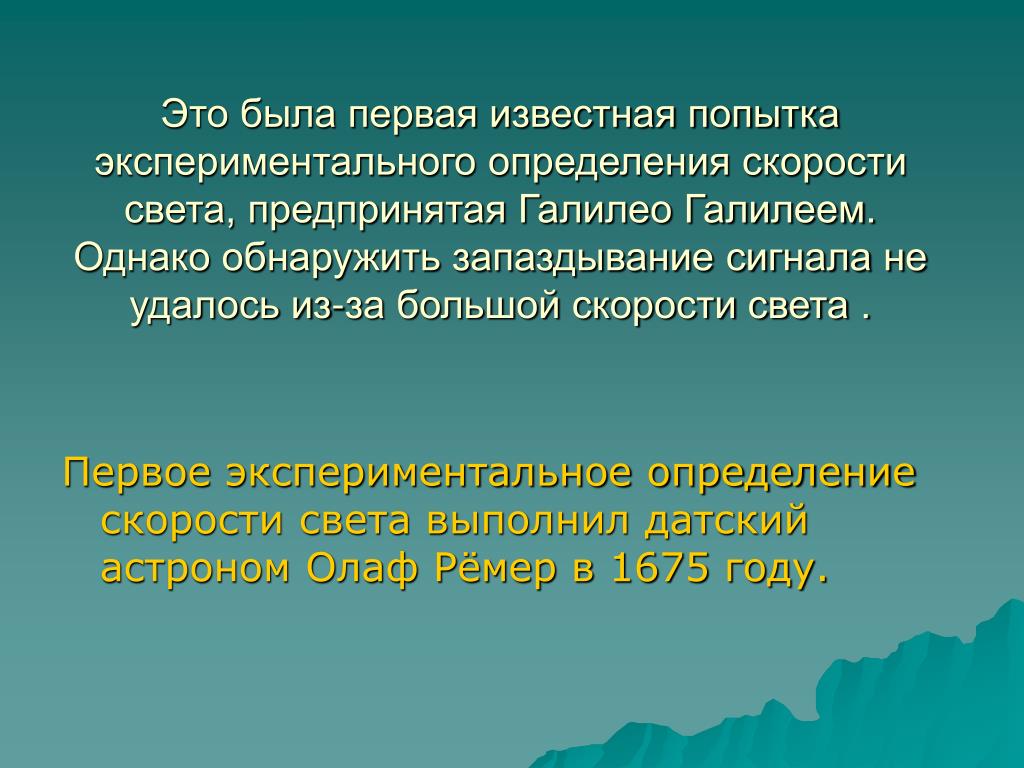 Это была первая известная попытка экспериментального определения скорости света, предпринятая Галилео Галилеем. Однако обнаружить запаздывание сигнала не удалось из-за большой скорости света .

Первое экспериментальное определение скорости света выполнил датский астроном Олаф Рёмер в 1675 году.